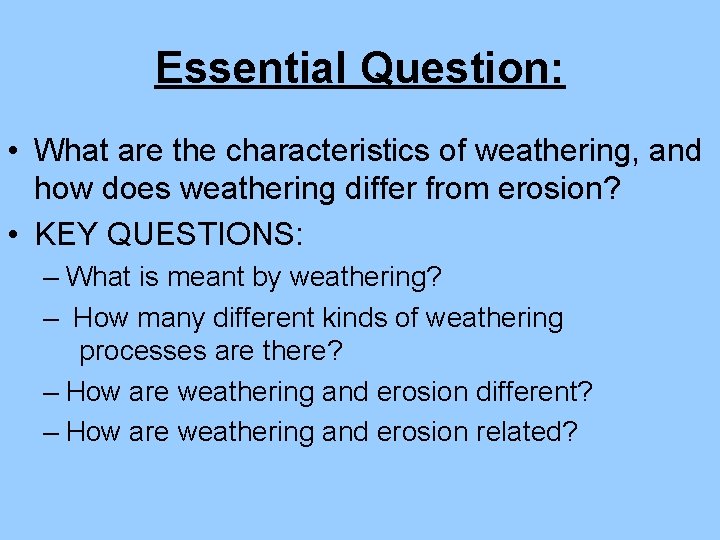 Essential Question:

• What are the characteristics of weathering, and how does weathering differ from erosion?
• KEY QUESTIONS:
– What is meant by weathering?
– How many different kinds of weathering processes are there?
– How are weathering and erosion different?
– How are weathering and erosion related?